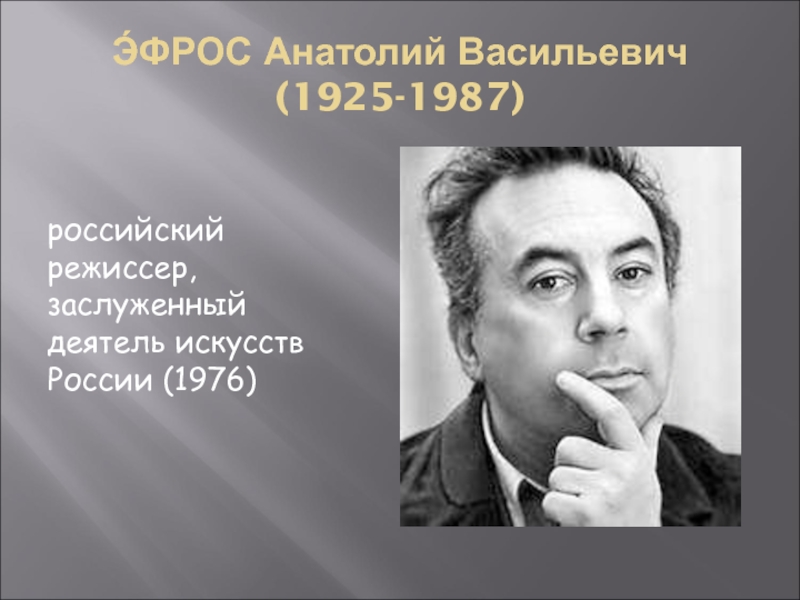 Э́ФРОС Анатолий Васильевич (1925-1987)

российский режиссер, заслуженный деятель искусств России (1976)